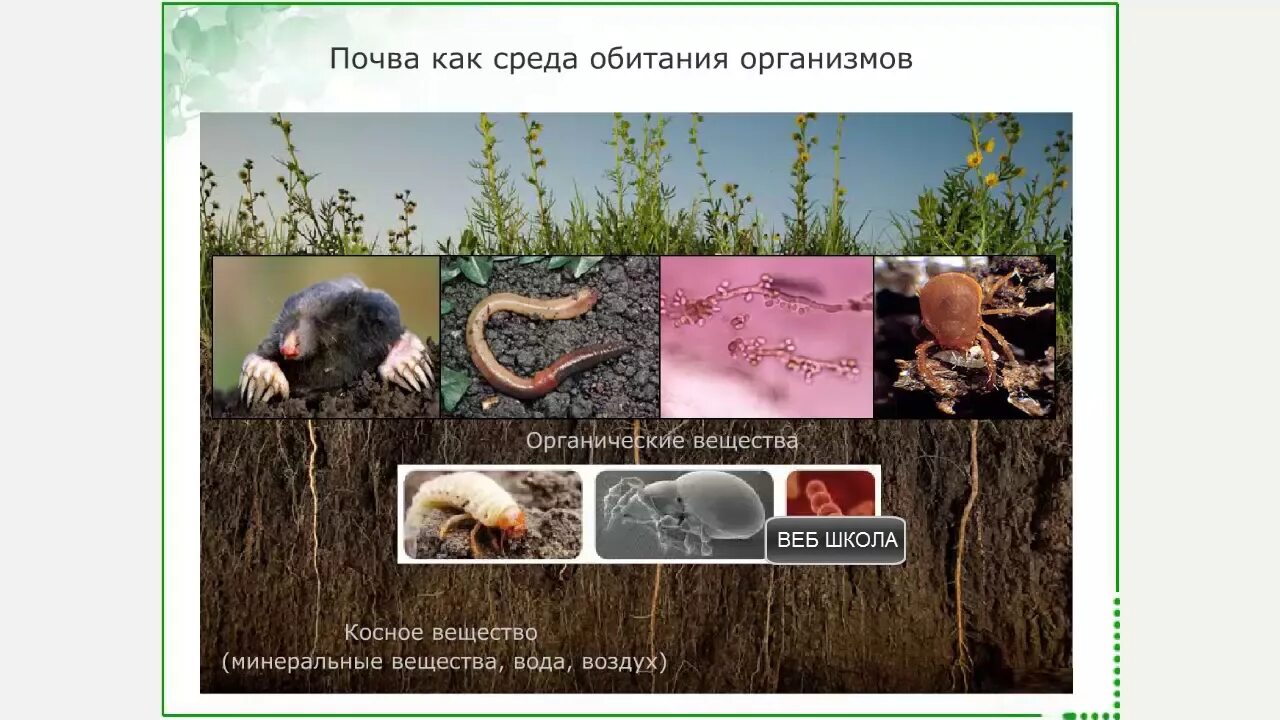 Почва как среда обитания организмов

Органические вещества

ВЕБ ШКОЛА

Косное вещество
(минеральные вещества, вода, воздух)